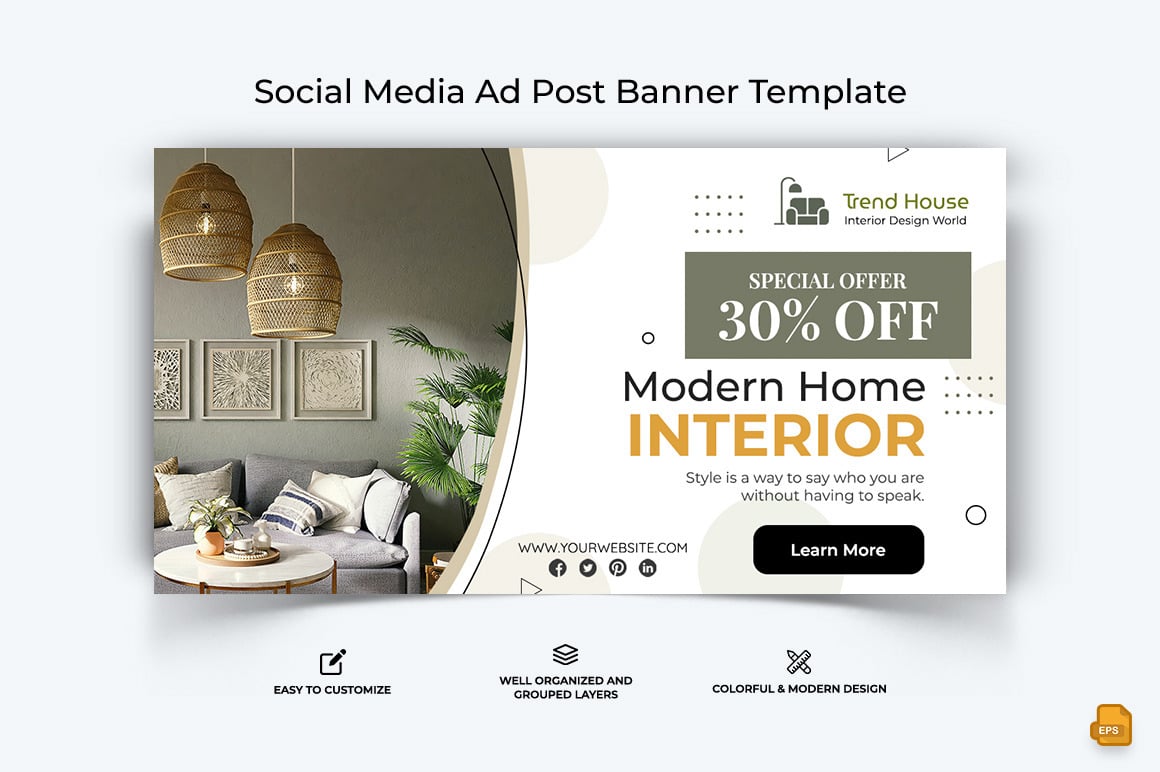 Social Media Ad Post Banner Template

Trend House
Interior Design World

SPECIAL OFFER
30% OFF

Modern Home
INTERIOR

Style is a way to say who you are without having to speak.

WWW.YOURWEBSITE.COM

Learn More

EASY TO CUSTOMIZE

WELL ORGANIZED AND GROUPED LAYERS

COLORFUL & MODERN DESIGN

EPS